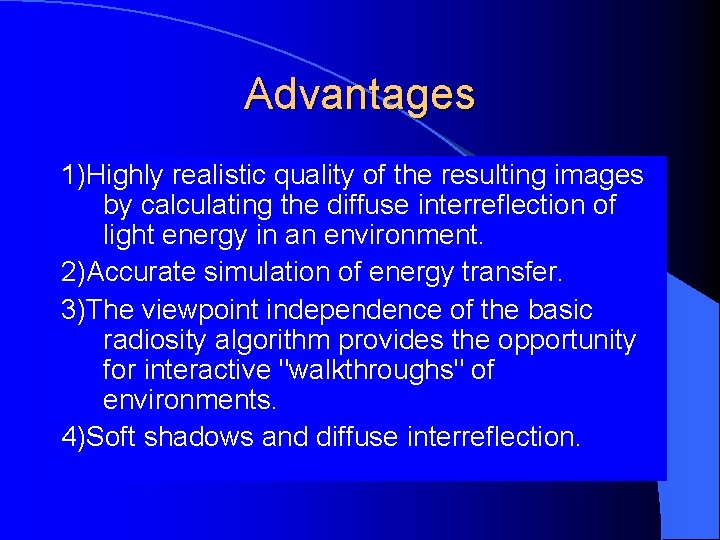 Advantages

1)Highly realistic quality of the resulting images by calculating the diffuse interreflection of light energy in an environment.

2)Accurate simulation of energy transfer.

3)The viewpoint independence of the basic radiosity algorithm provides the opportunity for interactive "walkthroughs" of environments.

4)Soft shadows and diffuse interreflection.